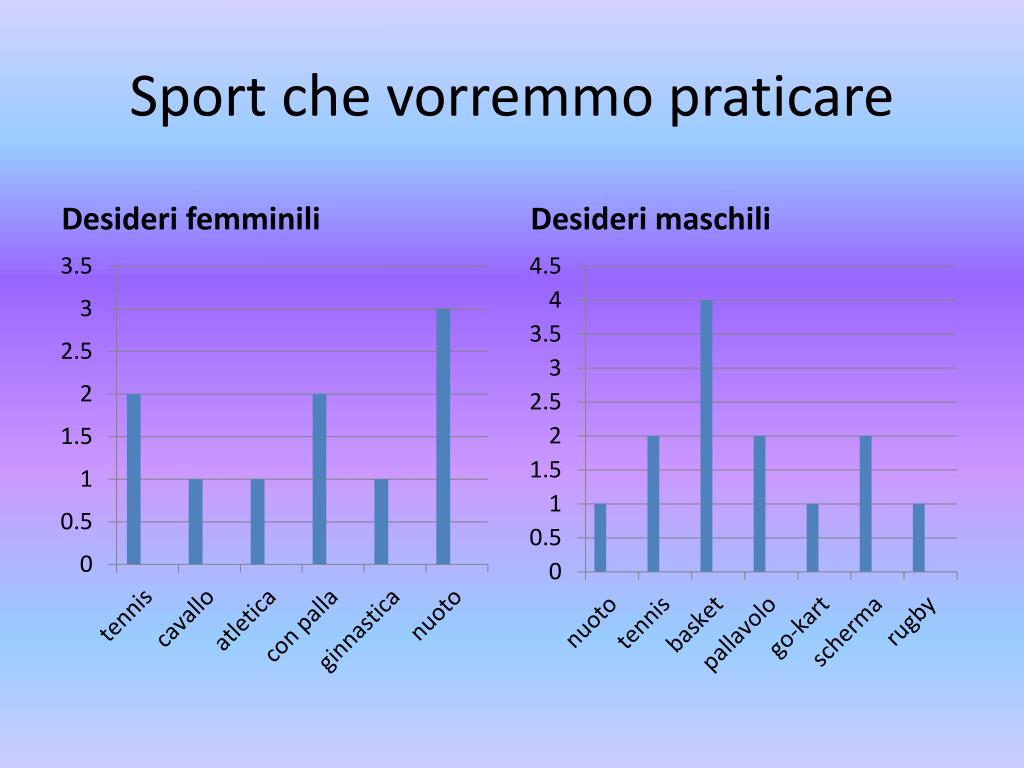 Sport che vorremmo praticare

Desideri femminili

3.5
3
2.5
2
1.5
1
0.5
0

tennis
cavallo
atletica
con palla
ginnastica
nuoto

Desideri maschili

4.5
4
3.5
3
2.5
2
1.5
1
0.5
0

nuoto
tennis
basket
pallavolo
go-kart
scherma
rugby